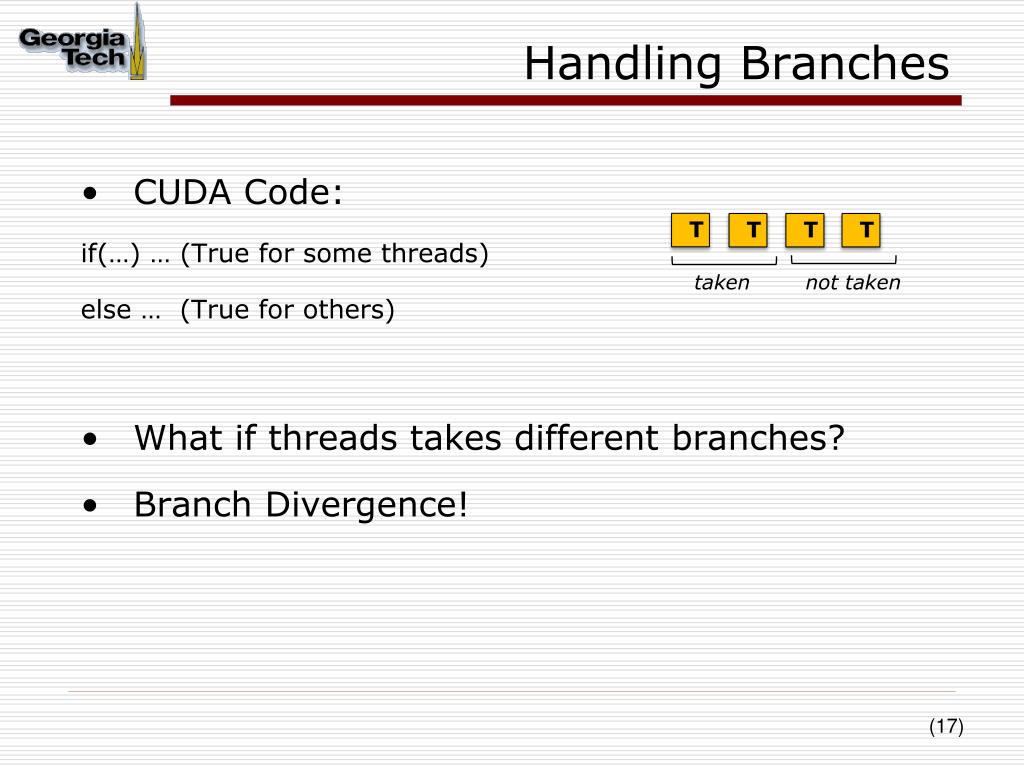 Georgia Tech

Handling Branches

• CUDA Code:

if(…) … (True for some threads)

else … (True for others)

T T T T

taken not taken

• What if threads takes different branches?

• Branch Divergence!

(17)